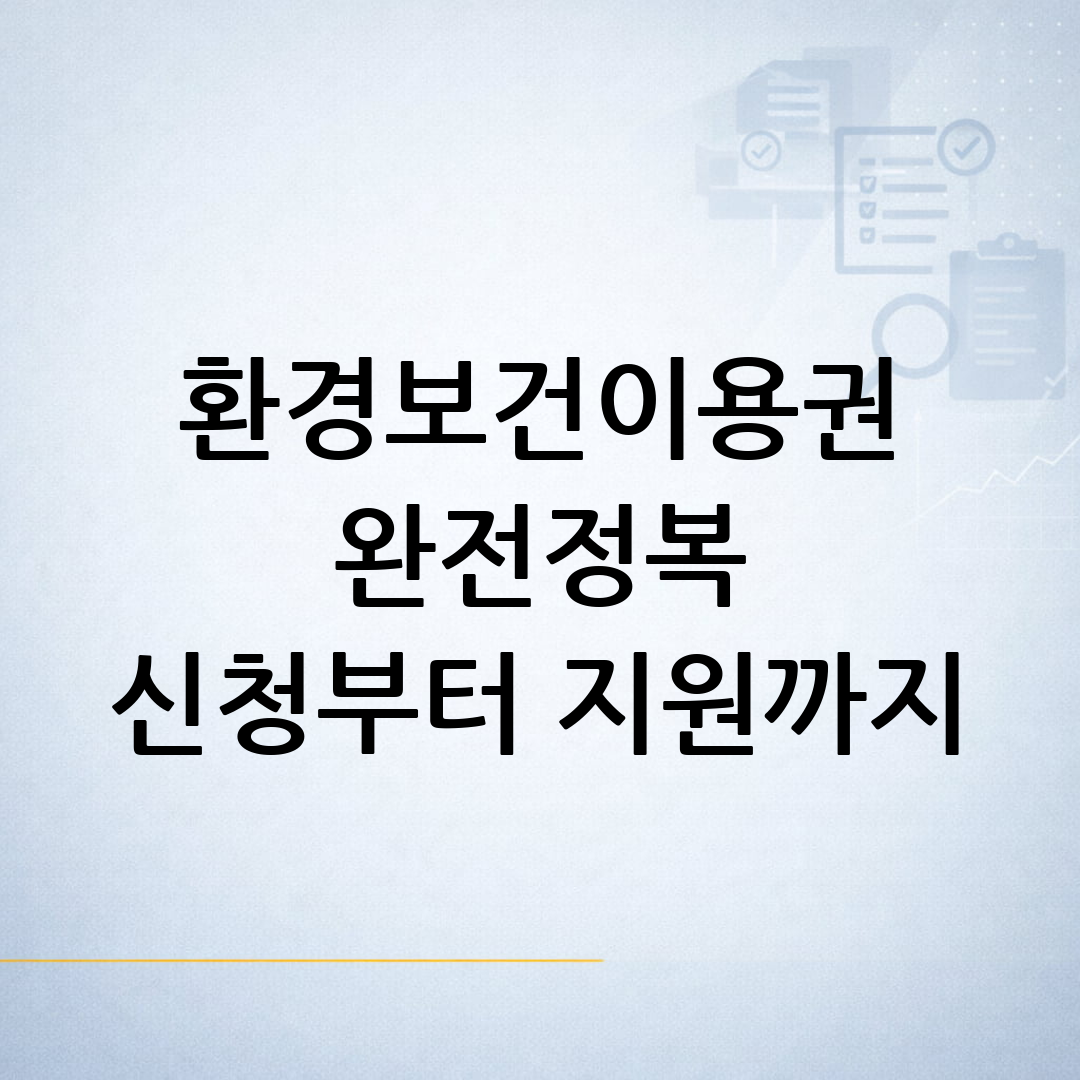 환경보건이용권
완전정복
신청부터 지원까지